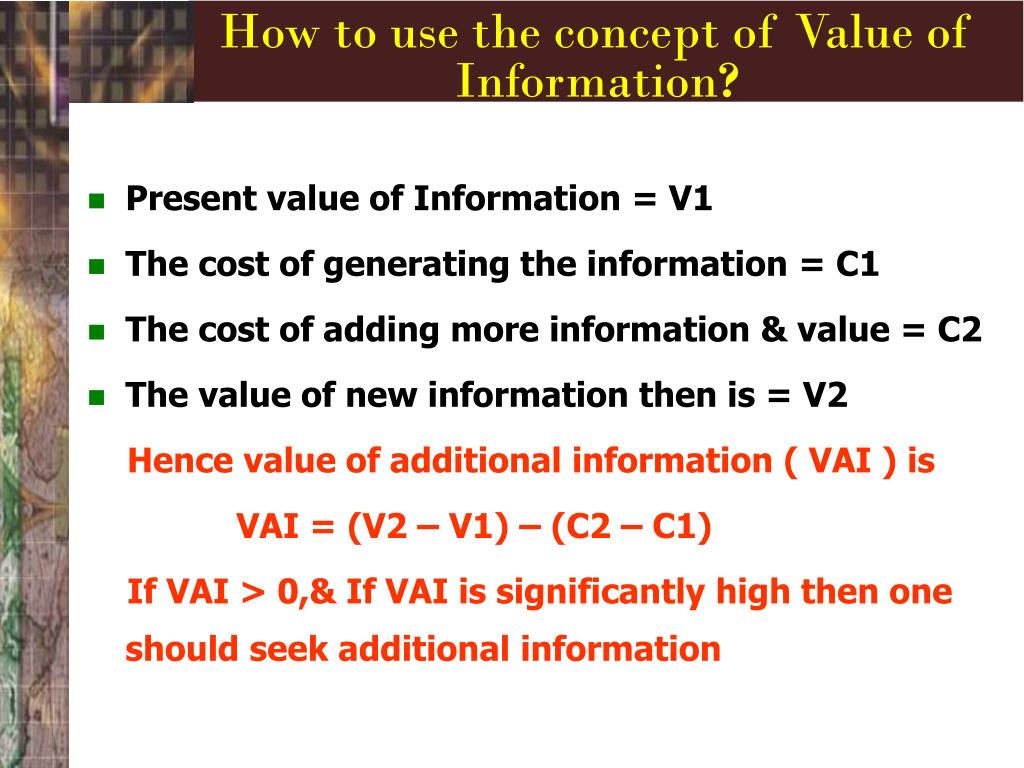 How to use the concept of Value of Information?

- Present value of Information = V1
- The cost of generating the information = C1
- The cost of adding more information & value = C2
- The value of new information then is = V2

Hence value of additional information ( VAI ) is

VAI = (V2 – V1) – (C2 – C1)

If VAI > 0,& If VAI is significantly high then one should seek additional information